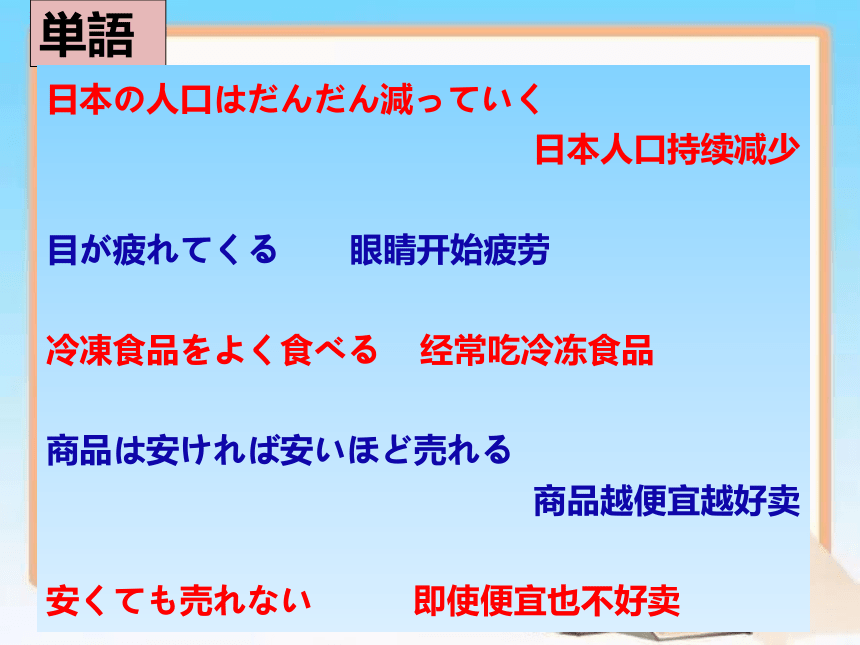 単語

日本の人口はだんだん減っていく
日本人口持续减少

目が疲れてくる　眼睛开始疲劳

冷凍食品をよく食べる　经常吃冷冻食品

商品は安ければ安いほど売れる
商品越便宜越好卖

安くても売れない　即使便宜也不好卖